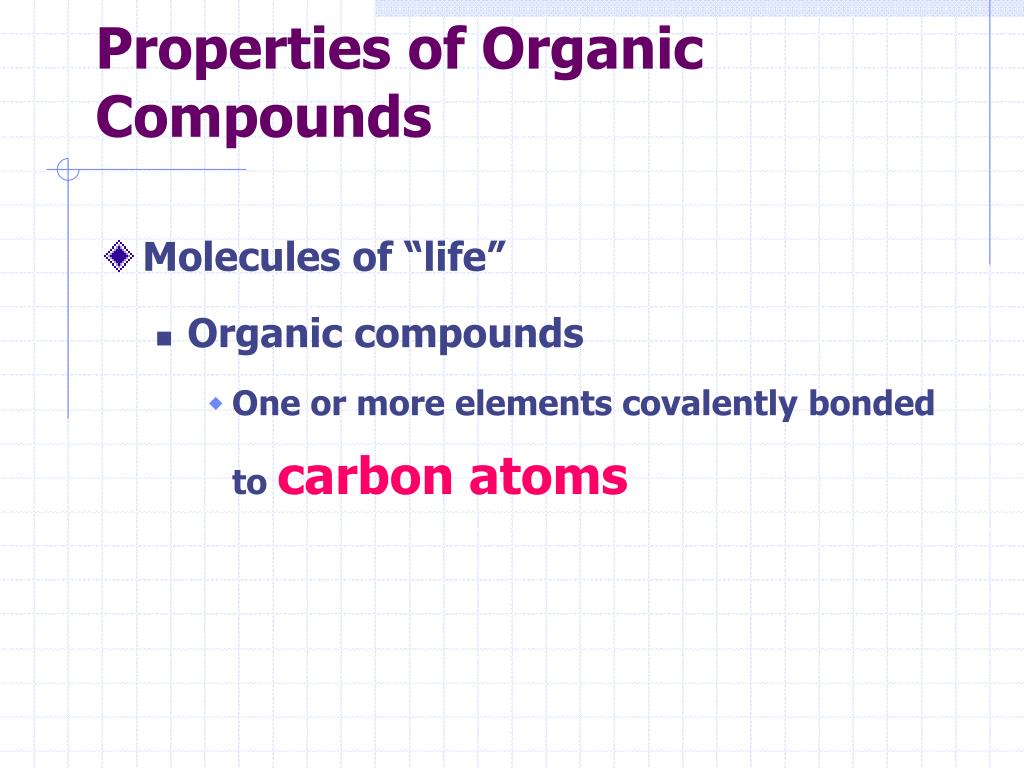 Properties of Organic Compounds

Molecules of “life”

Organic compounds

One or more elements covalently bonded to carbon atoms